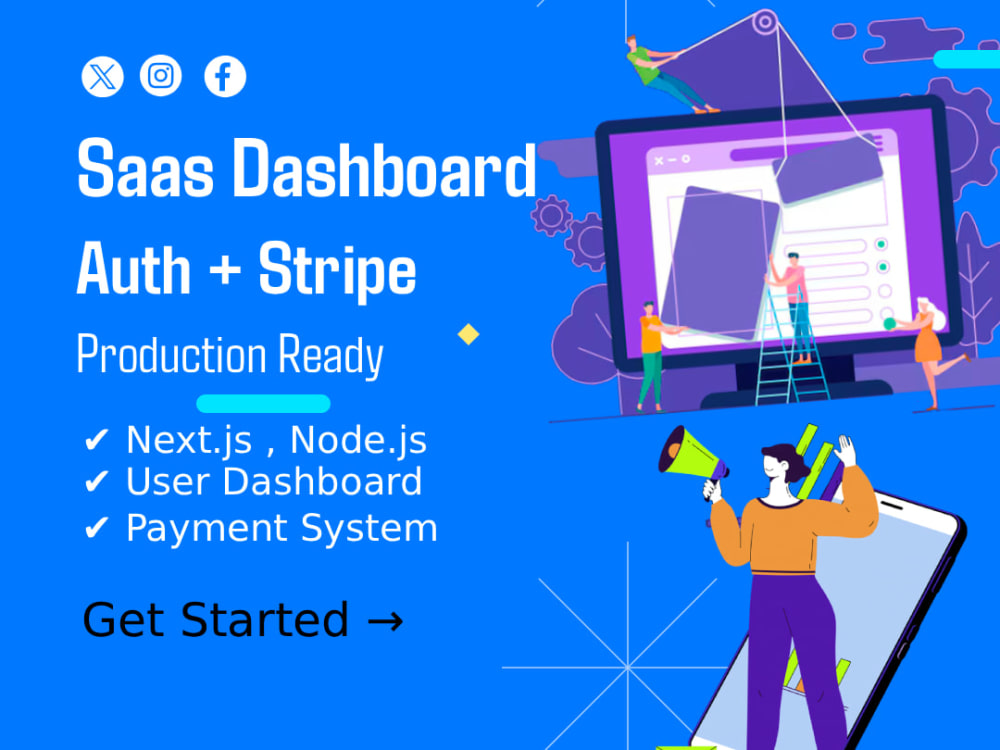 Saas Dashboard

Auth + Stripe

Production Ready

✔ Next.js , Node.js
✔ User Dashboard
✔ Payment System

Get Started →